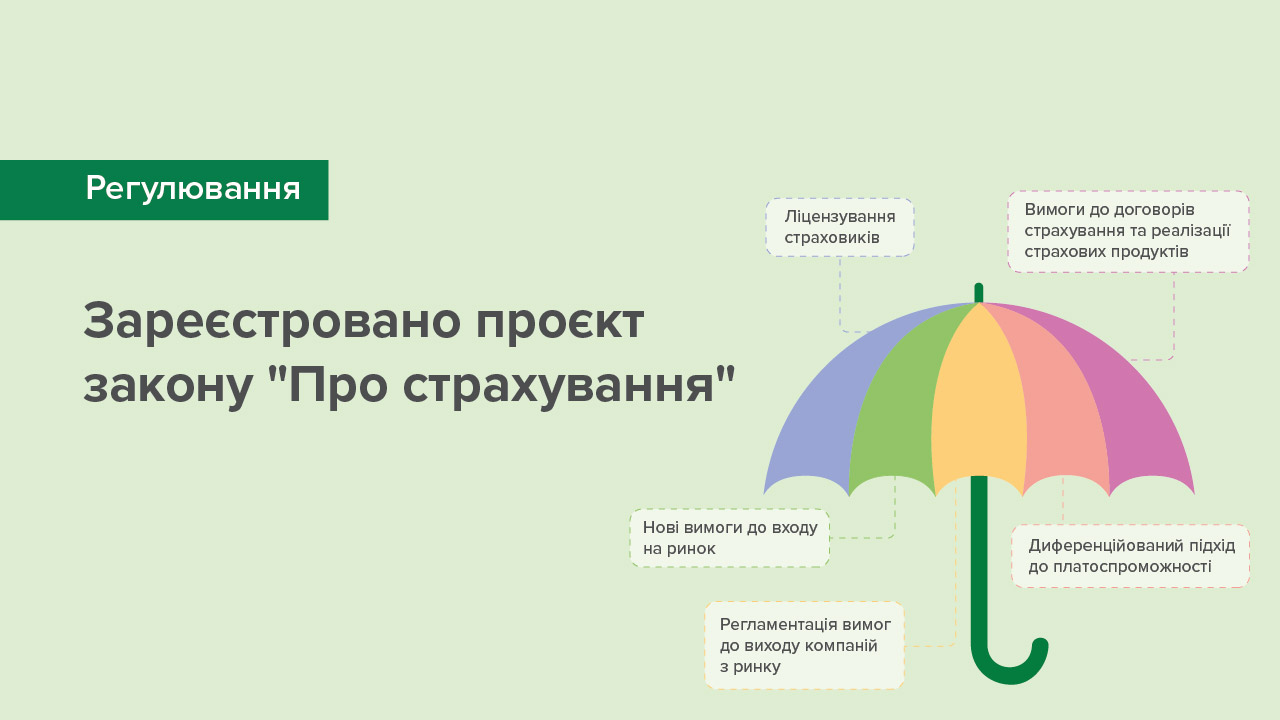 Регулювання

Зареєстровано проєкт закону "Про страхування"

Ліцензування страховиків

Вимоги до договорів страхування та реалізації страхових продуктів

Нові вимоги до входу на ринок

Диференційований підхід до платоспроможності

Регламентація вимог до виходу компаній з ринку